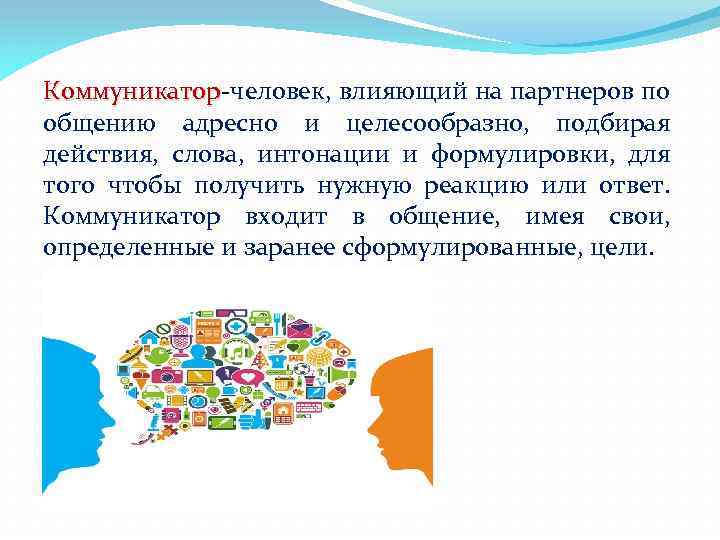 Коммуникатор-человек, влияющий на партнеров по общению адресно и целесообразно, подбирая действия, слова, интонации и формулировки, для того чтобы получить нужную реакцию или ответ. Коммуникатор входит в общение, имея свои, определенные и заранее сформулированные, цели.